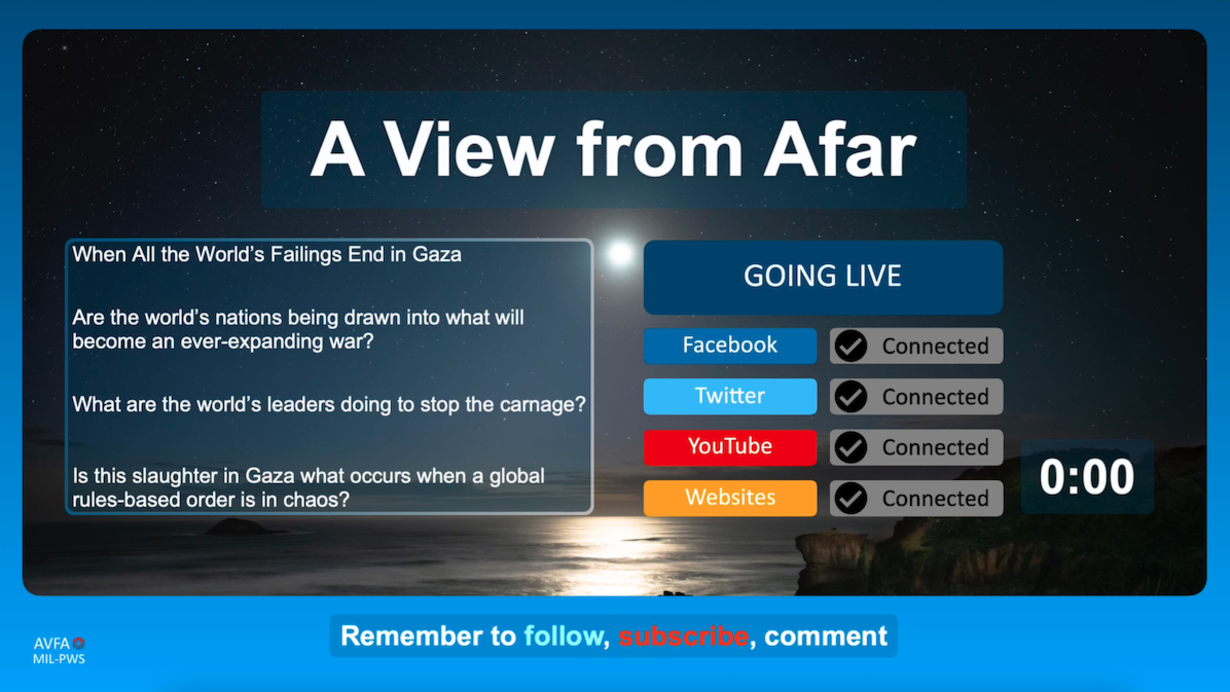 A View from Afar

When All the World's Failings End in Gaza

Are the world's nations being drawn into what will become an ever-expanding war?

What are the world's leaders doing to stop the carnage?

Is this slaughter in Gaza what occurs when a global rules-based order is in chaos?

GOING LIVE

Facebook Connected

Twitter Connected

YouTube Connected

Websites Connected

0:00

Remember to follow, subscribe, comment

AVFA
MIL-PWS